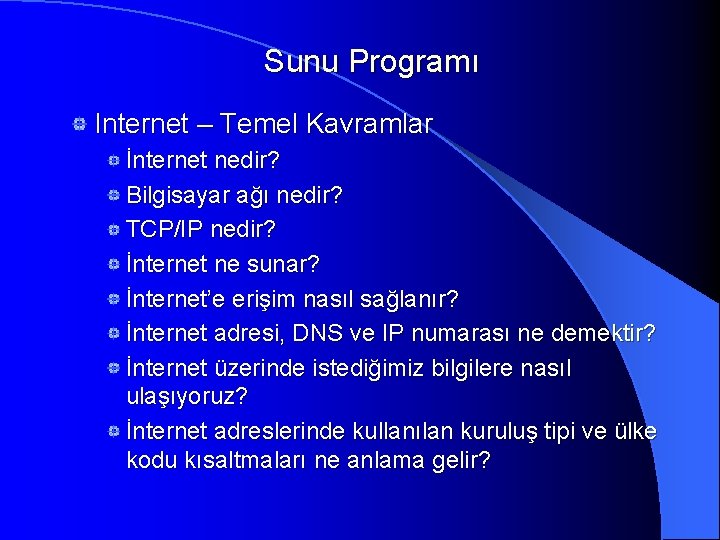 Sunu Programı

Internet – Temel Kavramlar

İnternet nedir?

Bilgisayar ağı nedir?

TCP/IP nedir?

İnternet ne sunar?

İnternet'e erişim nasıl sağlanır?

İnternet adresi, DNS ve IP numarası ne demektir?

İnternet üzerinde istediğimiz bilgilere nasıl ulaşıyoruz?

İnternet adreslerinde kullanılan kuruluş tipi ve ülke kodu kısaltmaları ne anlama gelir?